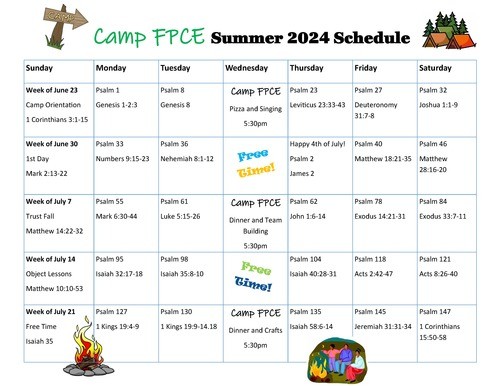 CAMP

Camp FPCE Summer 2024 Schedule

| Sunday | Monday | Tuesday | Wednesday | Thursday | Friday | Saturday |
|---|---|---|---|---|---|---|
| Week of June 23 Camp Orientation 1 Corinthians 3:1-15 | Psalm 1 Genesis 1-2:3 | Psalm 8 Genesis 8 | Camp FPCE Pizza and Singing 5:30pm | Psalm 23 Leviticus 23:33-43 | Psalm 27 Deuteronomy 31:7-8 | Psalm 32 Joshua 1:1-9 |
| Week of June 30 1st Day Mark 2:13-22 | Psalm 33 Numbers 9:15-23 | Psalm 36 Nehemiah 8:1-12 | Free Time! | Happy 4th of July! Psalm 2 James 2 | Psalm 40 Matthew 18:21-35 | Psalm 46 Matthew 28:16-20 |
| Week of July 7 Trust Fall Matthew 14:22-32 | Psalm 55 Mark 6:30-44 | Psalm 61 Luke 5:15-26 | Camp FPCE Dinner and Team Building 5:30pm | Psalm 62 John 1:6-14 | Psalm 78 Exodus 14:21-31 | Psalm 84 Exodus 33:7-11 |
| Week of July 14 Object Lessons Matthew 10:10-53 | Psalm 95 Isaiah 32:17-18 | Psalm 98 Isaiah 35:8-10 | Free Time! | Psalm 104 Isaiah 40:28-31 | Psalm 118 Acts 2:42-47 | Psalm 121 Acts 8:26-40 |
| Week of July 21 Free Time Isaiah 35 | Psalm 127 1 Kings 19:4-9 | Psalm 130 1 Kings 19:9-14.18 | Camp FPCE Dinner and Crafts 5:30pm | Psalm 135 Isaiah 58:6-14 | Psalm 145 Jeremiah 31:31-34 | Psalm 147 1 Corinthians 15:50-58 |